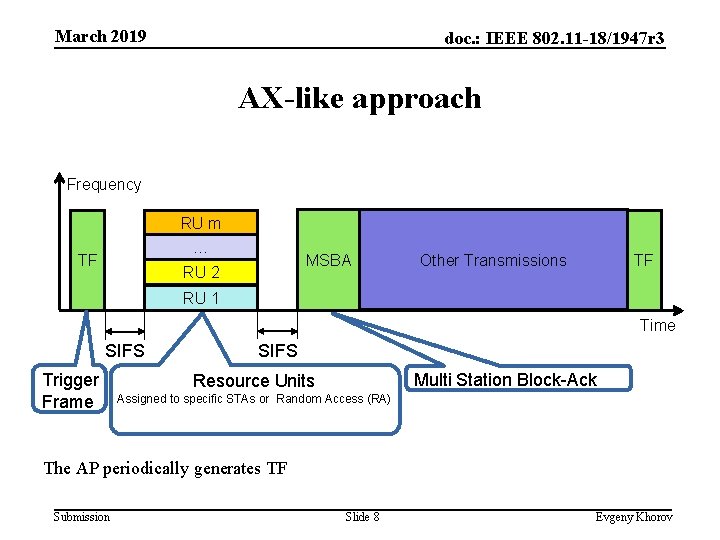 March 2019

doc.: IEEE 802.11-18/1947r3

AX-like approach

Frequency

TF

RU m

...

RU 2

RU 1

MSBA

Other Transmissions

TF

Time

SIFS

SIFS

Trigger Frame

Resource Units
Assigned to specific STAs or Random Access (RA)

Multi Station Block-Ack

The AP periodically generates TF

Submission

Slide 8

Evgeny Khorov